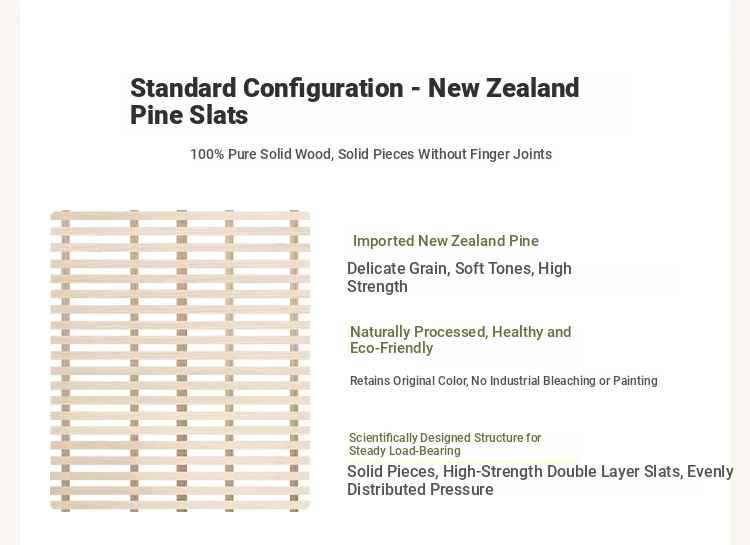 Standard Configuration - New Zealand Pine Slats

100% Pure Solid Wood, Solid Pieces Without Finger Joints

Imported New Zealand Pine

Delicate Grain, Soft Tones, High Strength

Naturally Processed, Healthy and Eco-Friendly

Retains Original Color, No Industrial Bleaching or Painting

Scientifically Designed Structure for Steady Load-Bearing

Solid Pieces, High-Strength Double Layer Slats, Evenly Distributed Pressure